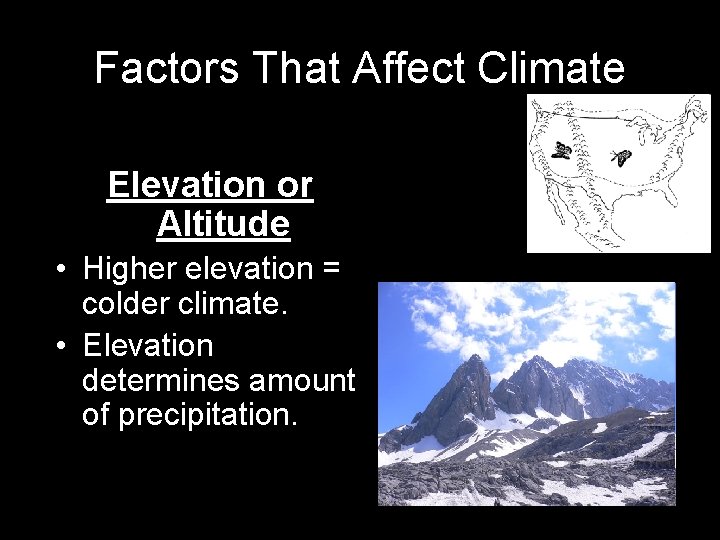 Factors That Affect Climate

Elevation or Altitude

• Higher elevation = colder climate.
• Elevation determines amount of precipitation.